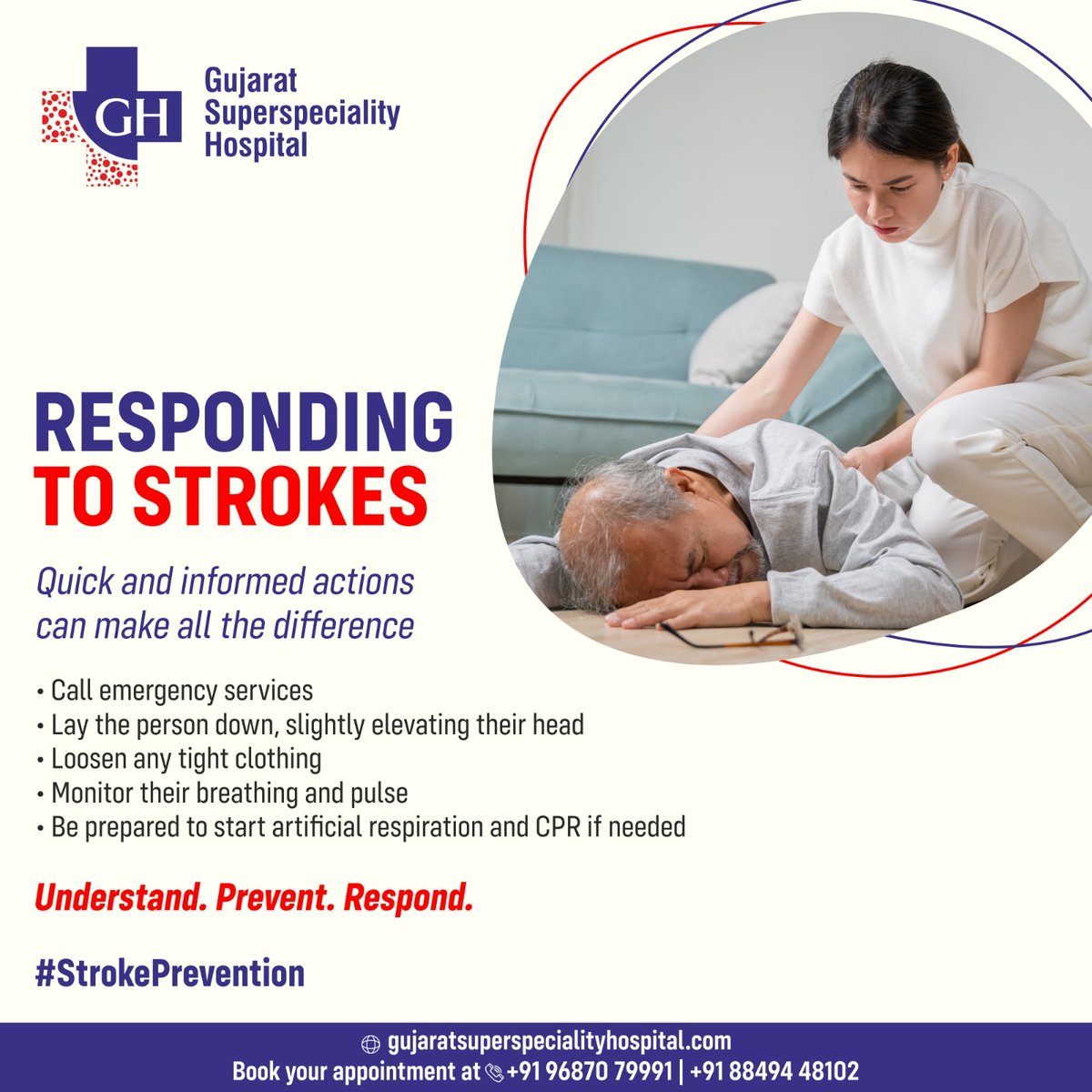 GH

Gujarat Superspeciality Hospital

RESPONDING TO STROKES

Quick and informed actions can make all the difference

• Call emergency services
• Lay the person down, slightly elevating their head
• Loosen any tight clothing
• Monitor their breathing and pulse
• Be prepared to start artificial respiration and CPR if needed

Understand. Prevent. Respond.

#StrokePrevention

gujaratsuperspecialityhospital.com
Book your appointment at +91 96870 79991 | +91 88494 48102